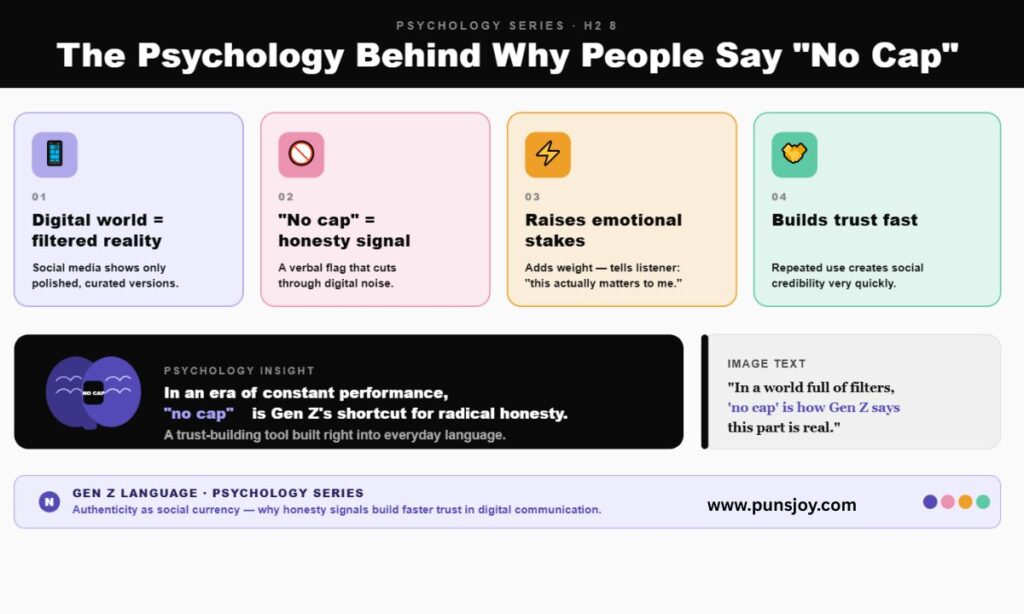 PSYCHOLOGY SERIES · H2 8

The Psychology Behind Why People Say "No Cap"

01

Digital world = filtered reality

Social media shows only polished, curated versions.

02

"No cap" = honesty signal

A verbal flag that cuts through digital noise.

03

Raises emotional stakes

Adds weight — tells listener: "this actually matters to me."

04

Builds trust fast

Repeated use creates social credibility very quickly.

NO CAP

PSYCHOLOGY INSIGHT

In an era of constant performance, "no cap" is Gen Z's shortcut for radical honesty.

A trust-building tool built right into everyday language.

IMAGE TEXT

"In a world full of filters, 'no cap' is how Gen Z says this part is real."

N

GEN Z LANGUAGE · PSYCHOLOGY SERIES

Authenticity as social currency — why honesty signals build faster trust in digital communication.

www.punsjoy.com